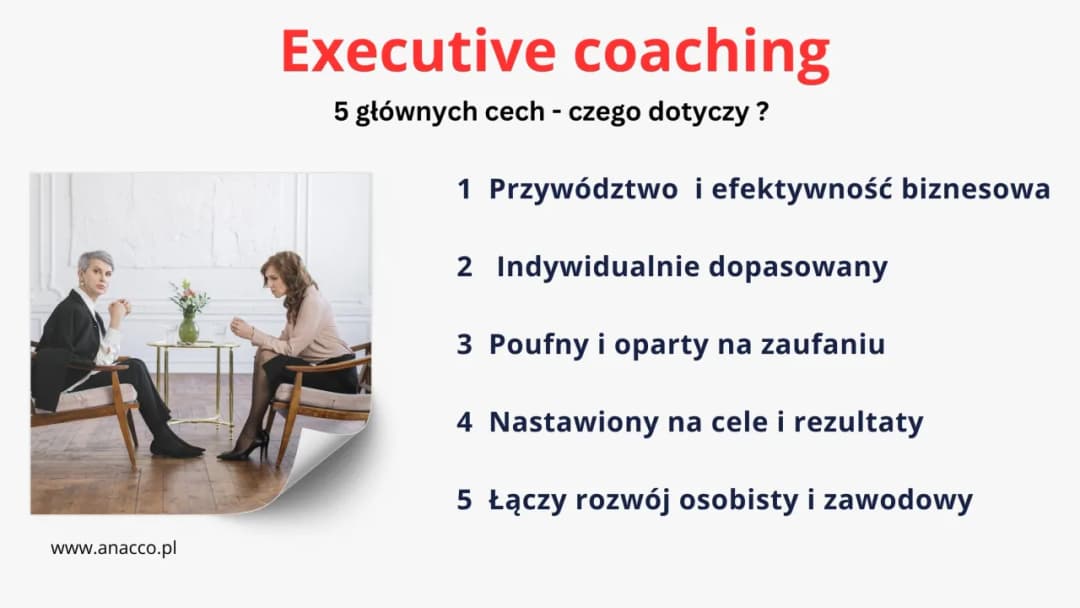 Executive coaching

5 głównych cech - czego dotyczy ?

1 Przywództwo i efektywność biznesowa

2 Indywidualnie dopasowany

3 Poufny i oparty na zaufaniu

4 Nastawiony na cele i rezultaty

5 Łączy rozwój osobisty i zawodowy

www.anacco.pl